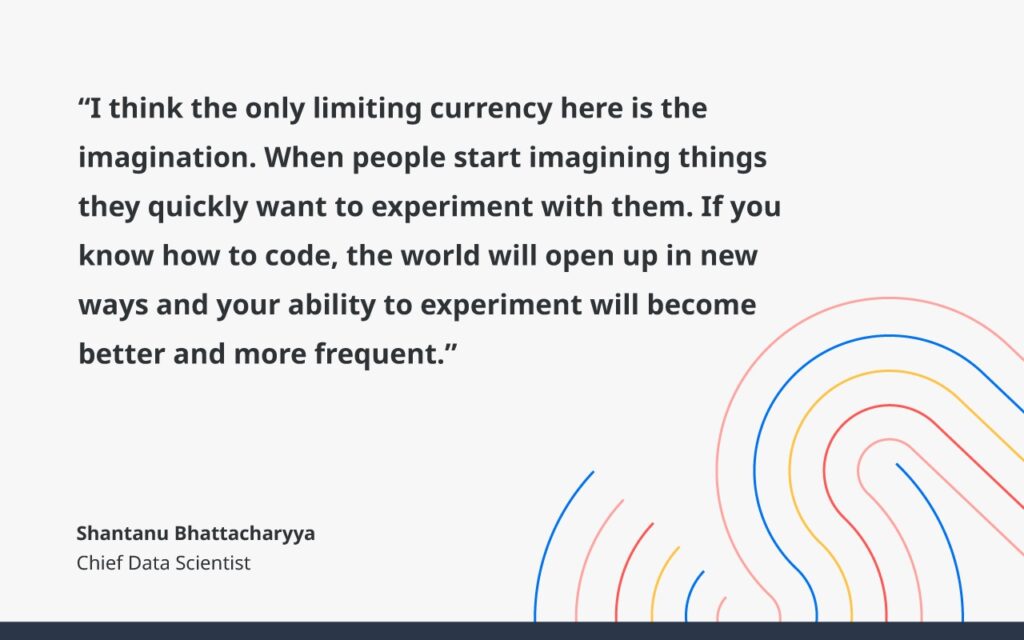 “I think the only limiting currency here is the imagination. When people start imagining things they quickly want to experiment with them. If you know how to code, the world will open up in new ways and your ability to experiment will become better and more frequent.”

Shantanu Bhattacharyya
Chief Data Scientist